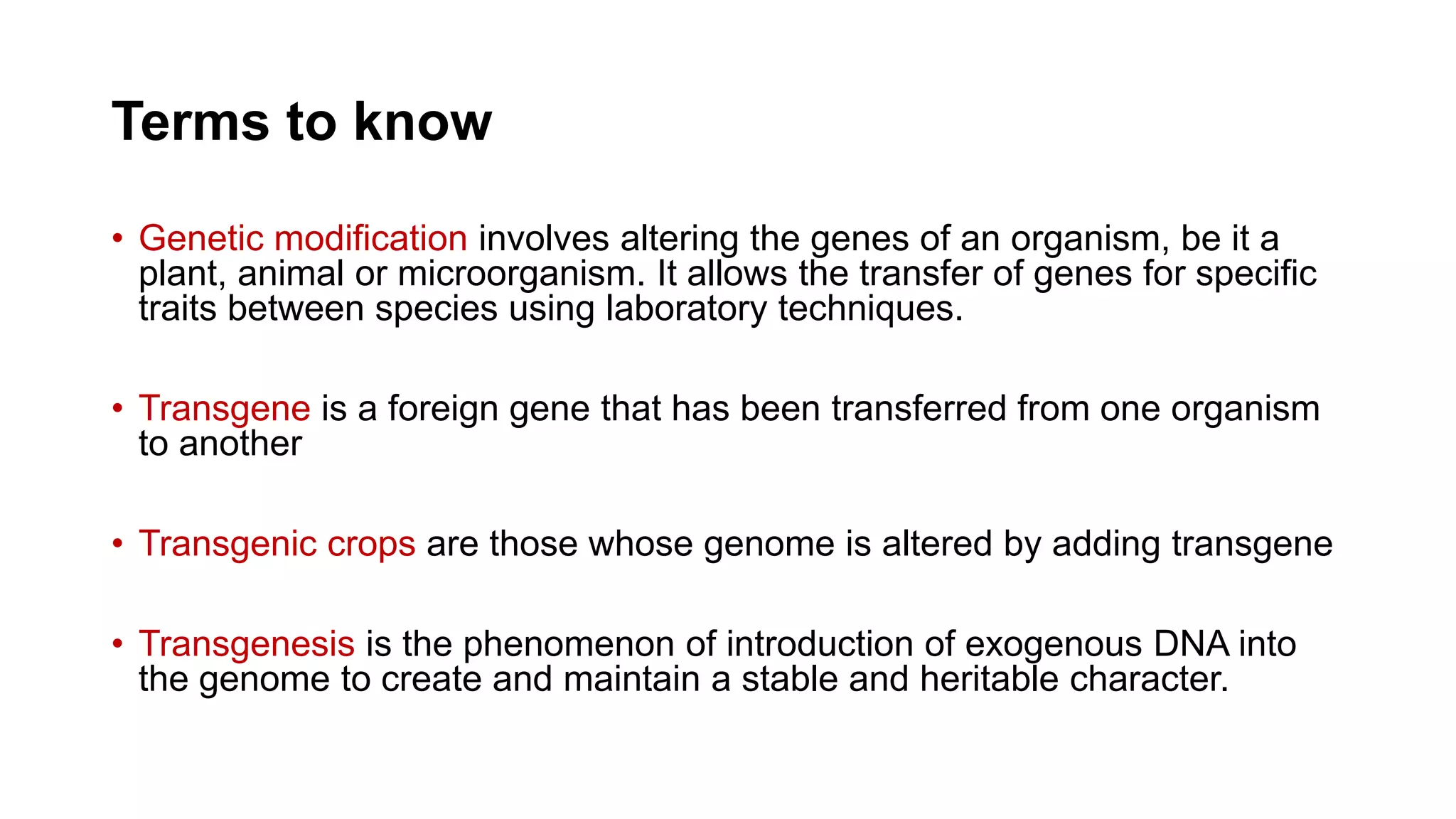 Terms to know

• Genetic modification involves altering the genes of an organism, be it a plant, animal or microorganism. It allows the transfer of genes for specific traits between species using laboratory techniques.

• Transgene is a foreign gene that has been transferred from one organism to another

• Transgenic crops are those whose genome is altered by adding transgene

• Transgenesis is the phenomenon of introduction of exogenous DNA into the genome to create and maintain a stable and heritable character.